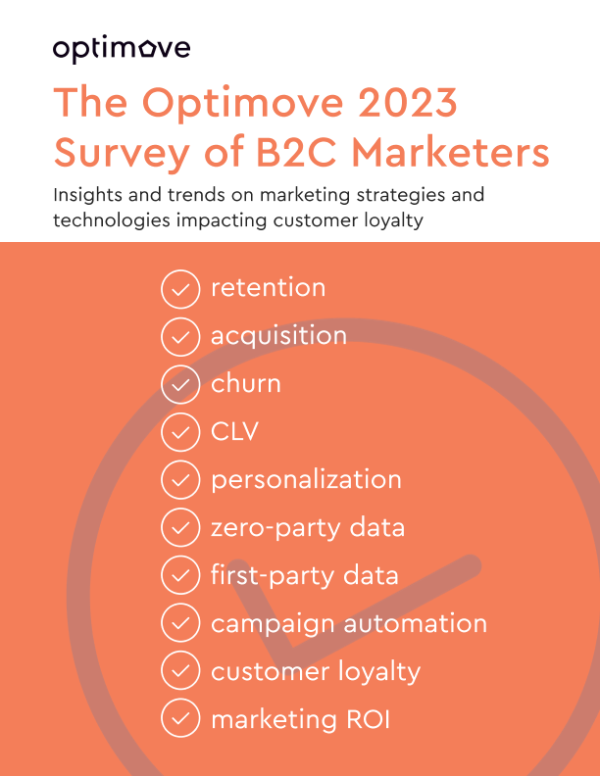 optimove

The Optimove 2023 Survey of B2C Marketers

Insights and trends on marketing strategies and technologies impacting customer loyalty

retention
acquisition
churn
CLV
personalization
zero-party data
first-party data
campaign automation
customer loyalty
marketing ROI